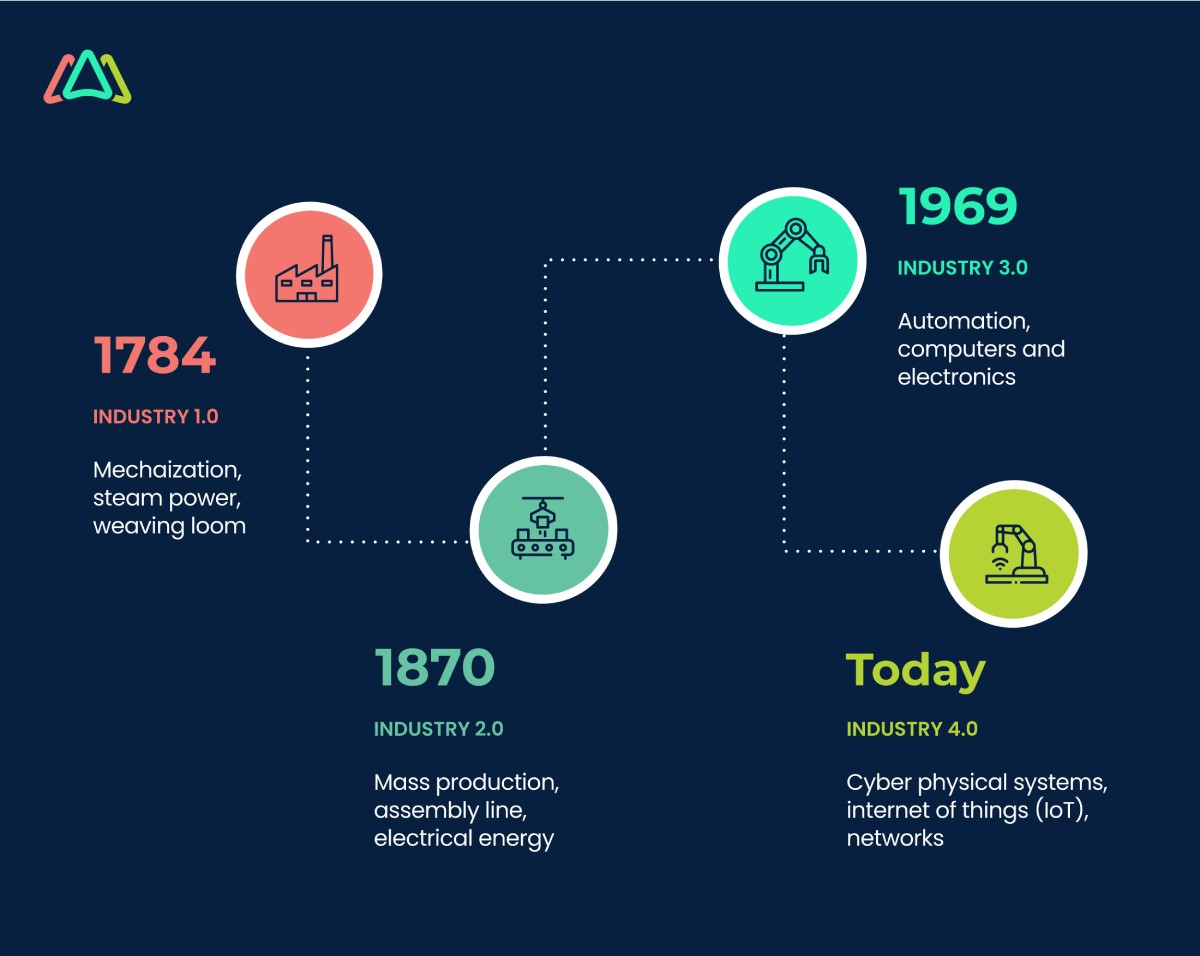 1784

INDUSTRY 1.0

Mechaization, steam power, weaving loom

1870

INDUSTRY 2.0

Mass production, assembly line, electrical energy

1969

INDUSTRY 3.0

Automation, computers and electronics

Today

INDUSTRY 4.0

Cyber physical systems, internet of things (IoT), networks